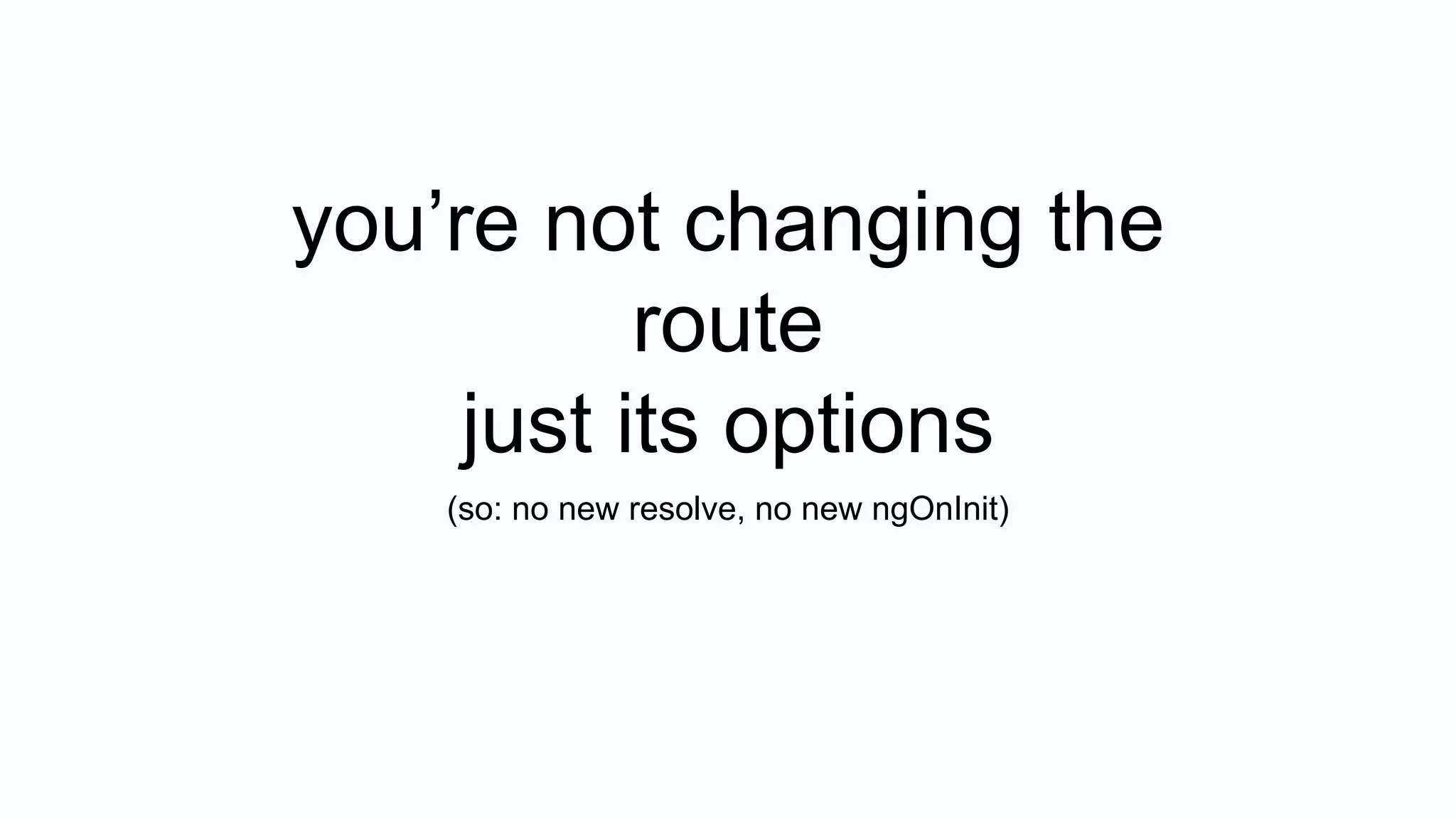 you’re not changing the route
just its options

(so: no new resolve, no new ngOnInit)